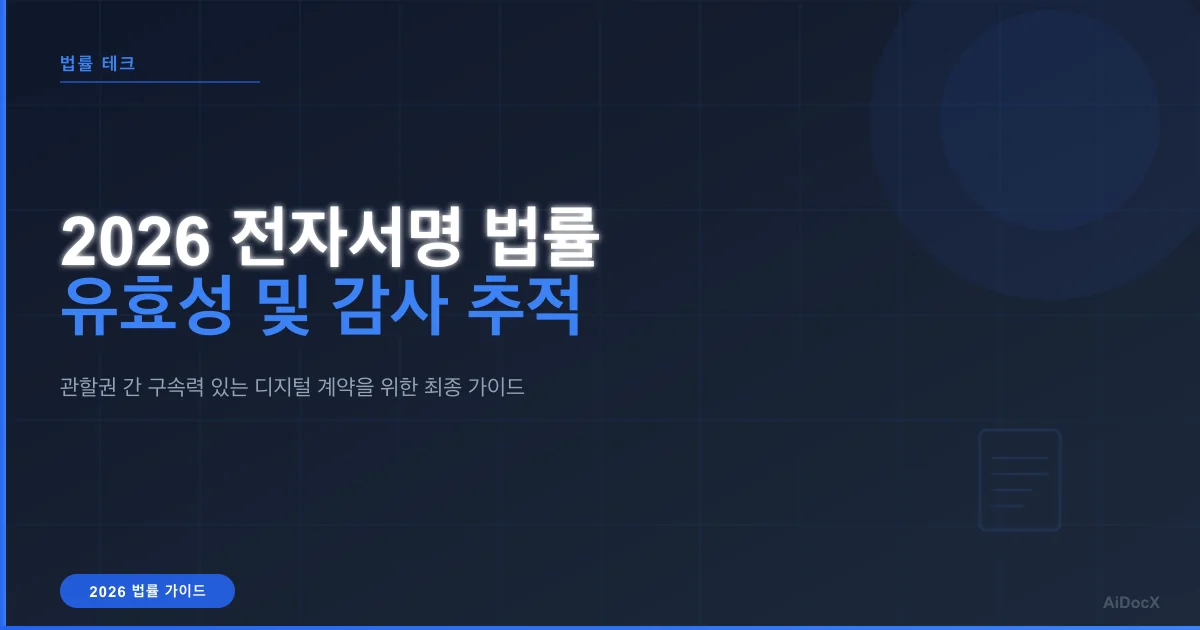 법률 테크

2026 전자서명 법률
유효성 및 감사 추적

관할권 간 구속력 있는 디지털 계약을 위한 최종 가이드

2026 법률 가이드

AiDocX